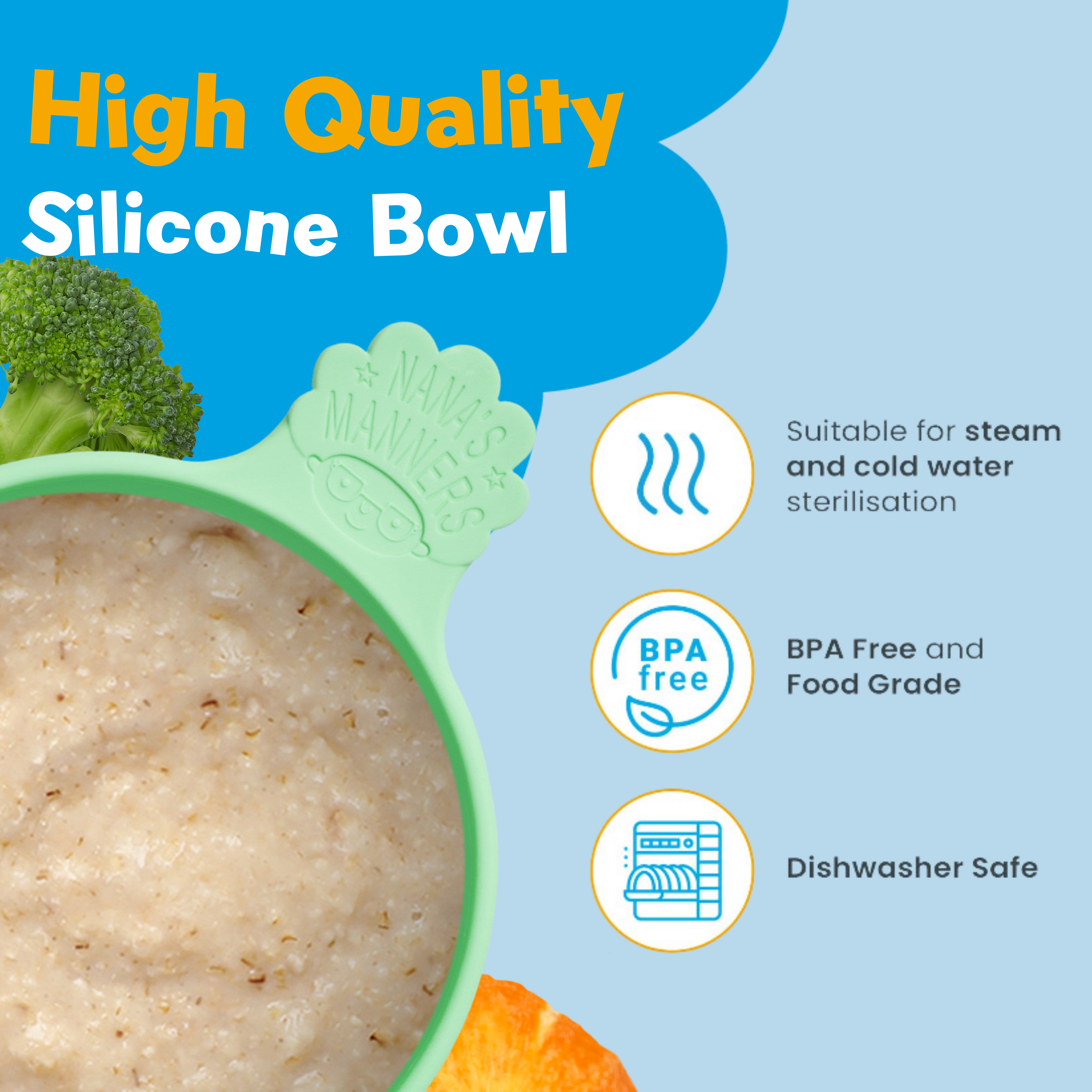 High Quality
Silicone Bowl

NANA'S MANNERS

Suitable for steam and cold water sterilisation

BPA free

BPA Free and Food Grade

Dishwasher Safe